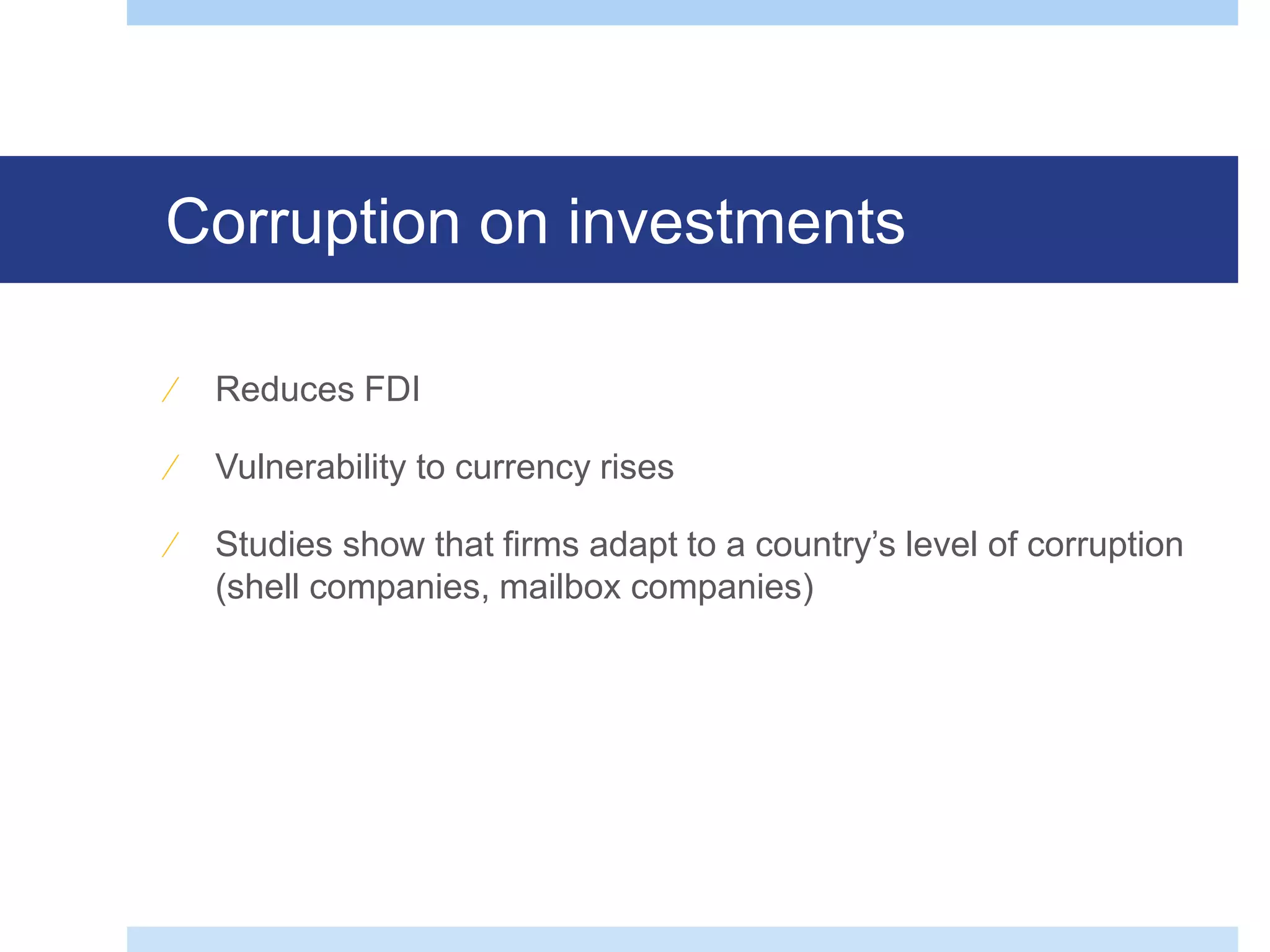 Corruption on investments

⁄ Reduces FDI

⁄ Vulnerability to currency rises

⁄ Studies show that firms adapt to a country’s level of corruption (shell companies, mailbox companies)